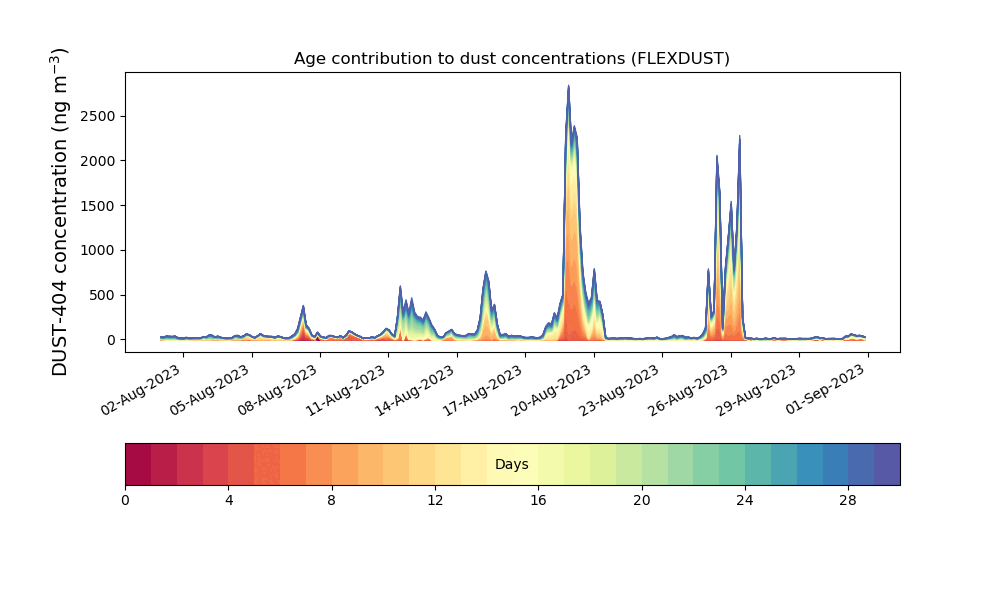 Age contribution to dust concentrations (FLEXDUST)

DUST-404 concentration (ng m$^{-3}$)

2500
2000
1500
1000
500
0

02-Aug-2023
05-Aug-2023
08-Aug-2023
11-Aug-2023
14-Aug-2023
17-Aug-2023
20-Aug-2023
23-Aug-2023
26-Aug-2023
29-Aug-2023
01-Sep-2023

Days

0
4
8
12
16
20
24
28